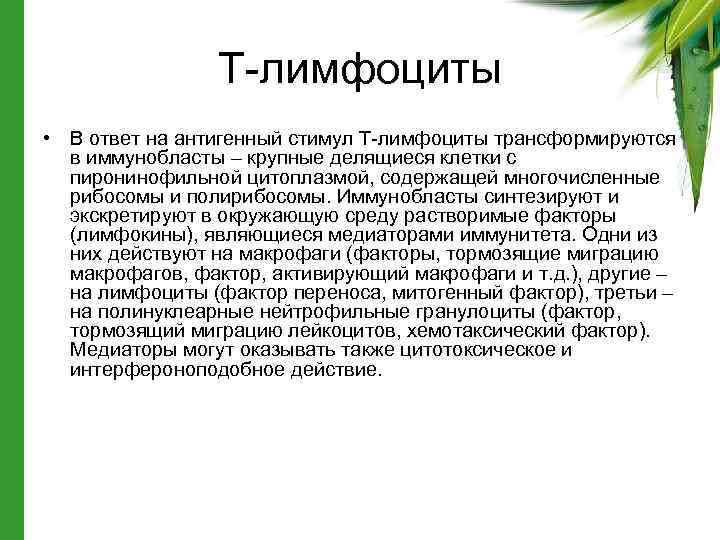 Т-лимфоциты

• В ответ на антигенный стимул Т-лимфоциты трансформируются в иммунобласты – крупные делящиеся клетки с пиронинофильной цитоплазмой, содержащей многочисленные рибосомы и полирибосомы. Иммунобласты синтезируют и экскретируют в окружающую среду растворимые факторы (лимфокины), являющиеся медиаторами иммунитета. Одни из них действуют на макрофаги (факторы, тормозящие миграцию макрофагов, фактор, активирующий макрофаги и т.д.), другие – на лимфоциты (фактор переноса, митогенный фактор), третьи – на полинуклеарные нейтрофильные гранулоциты (фактор, тормозящий миграцию лейкоцитов, хемотаксический фактор). Медиаторы могут оказывать также цитотоксическое и интерфероноподобное действие.